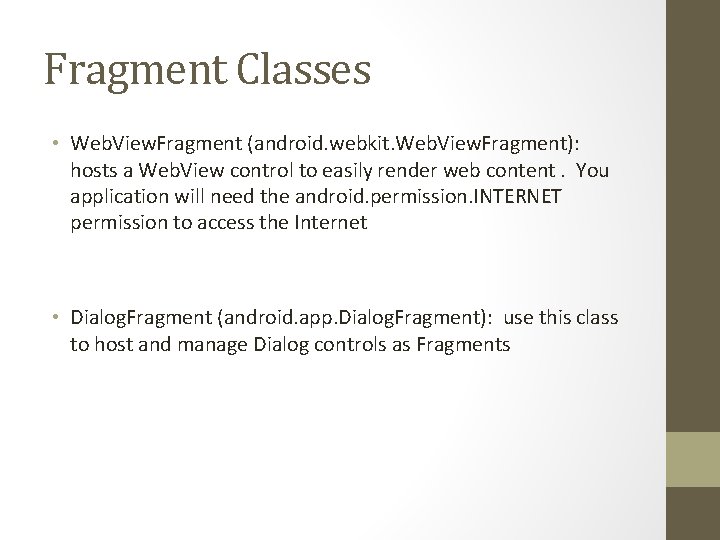 Fragment Classes

• WebViewFragment (android.webkit.WebViewFragment): hosts a WebView control to easily render web content . You application will need the android.permission.INTERNET permission to access the Internet

• DialogFragment (android.app.DialogFragment): use this class to host and manage Dialog controls as Fragments